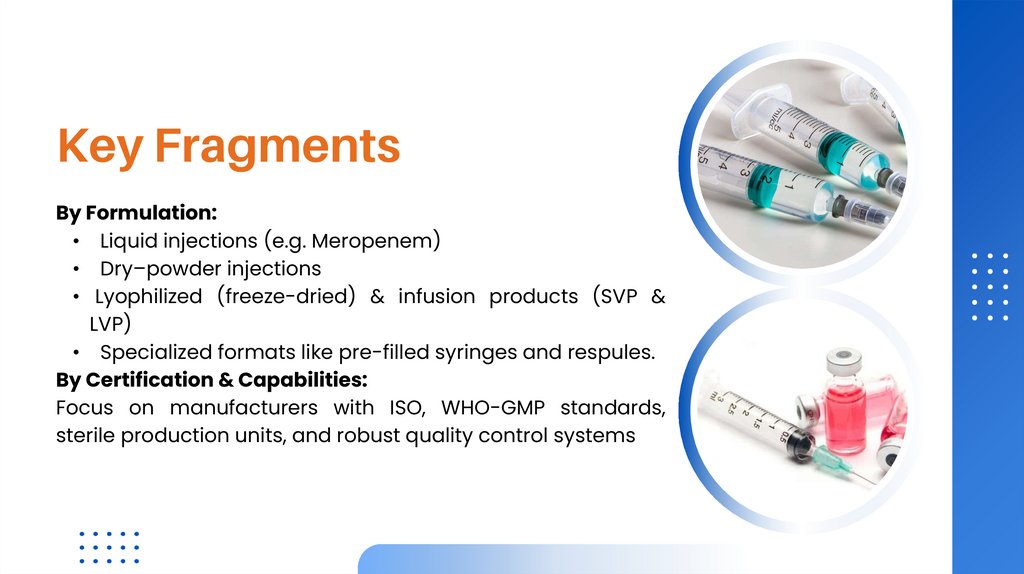 Key Fragments

By Formulation:
• Liquid injections (e.g. Meropenem)
• Dry–powder injections
• Lyophilized (freeze-dried) & infusion products (SVP & LVP)
• Specialized formats like pre-filled syringes and respules.

By Certification & Capabilities:
Focus on manufacturers with ISO, WHO-GMP standards, sterile production units, and robust quality control systems